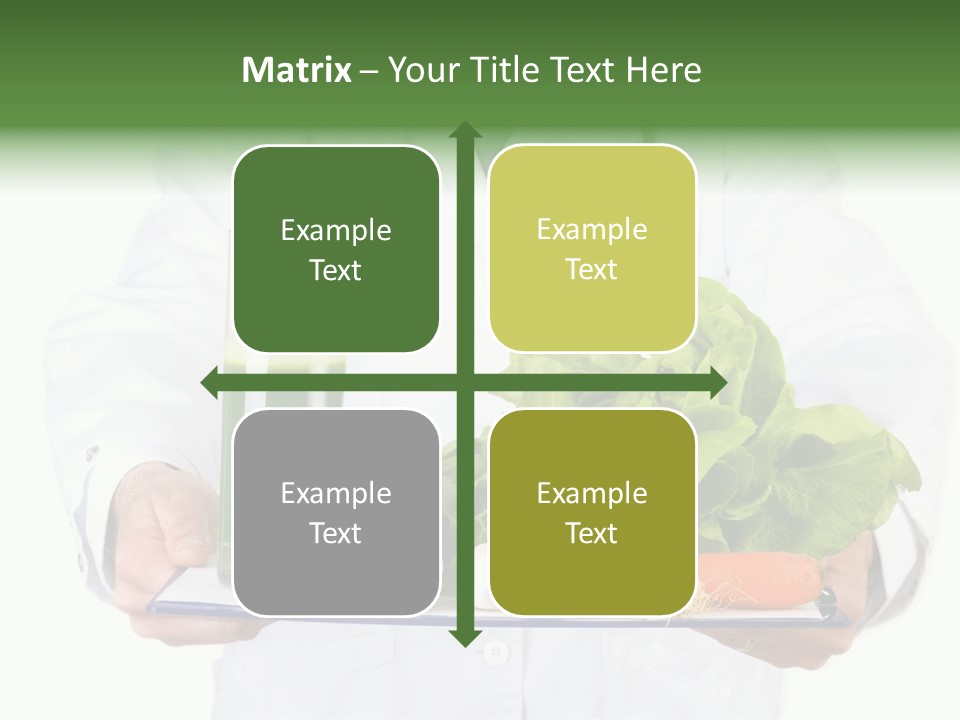 Matrix – Your Title Text Here

Example Text

Example Text

Example Text

Example Text